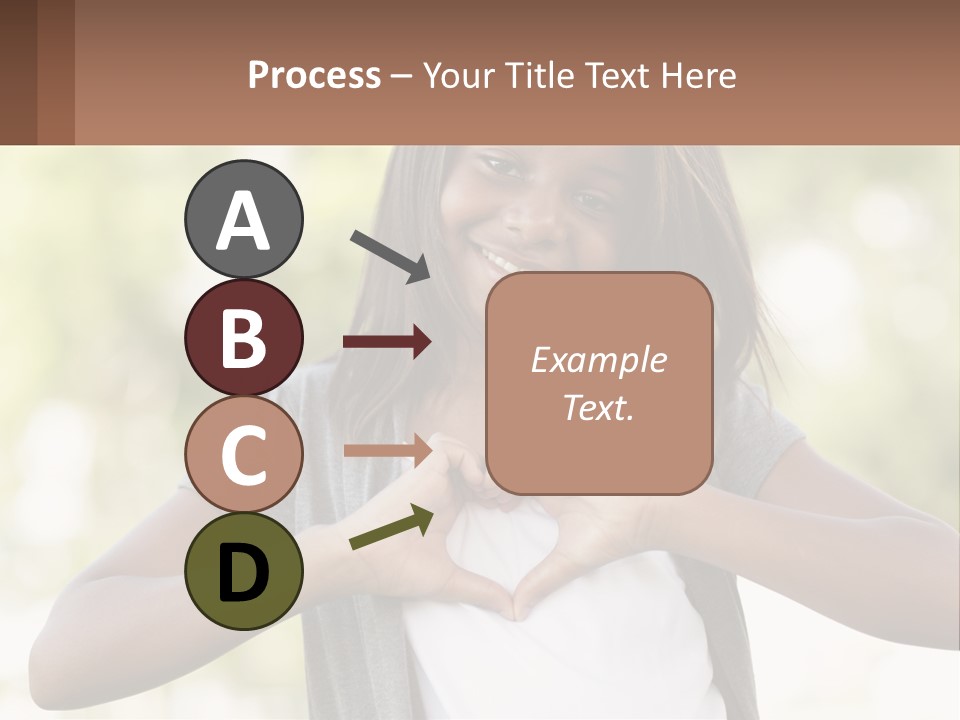 Process – Your Title Text Here

A

B

C

D

Example Text.